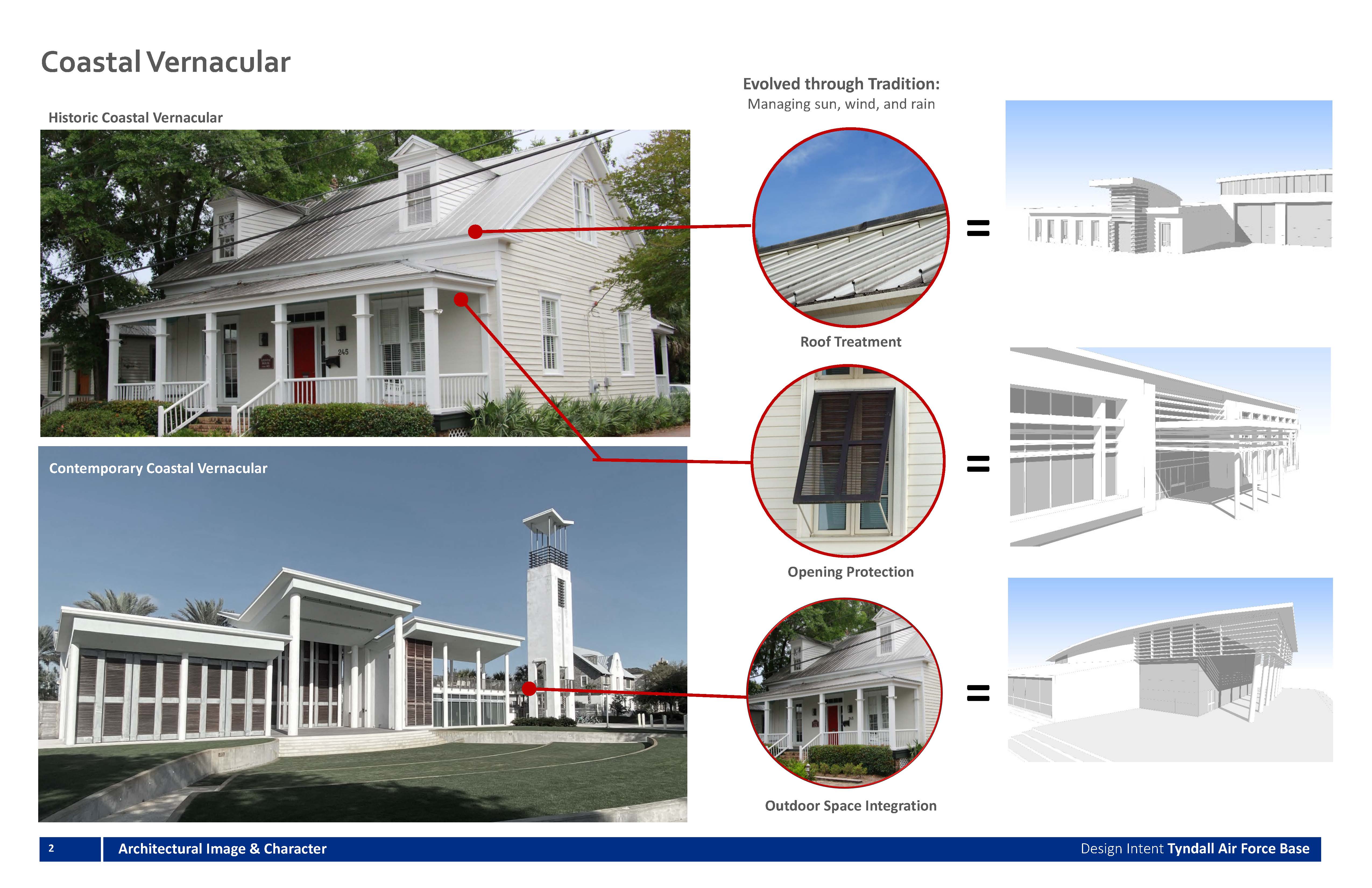 Coastal Vernacular

Historic Coastal Vernacular

245

Contemporary Coastal Vernacular

Evolved through Tradition:
Managing sun, wind, and rain

=

Roof Treatment

=

Opening Protection

=

Outdoor Space Integration

2 Architectural Image & Character

Design Intent Tyndall Air Force Base